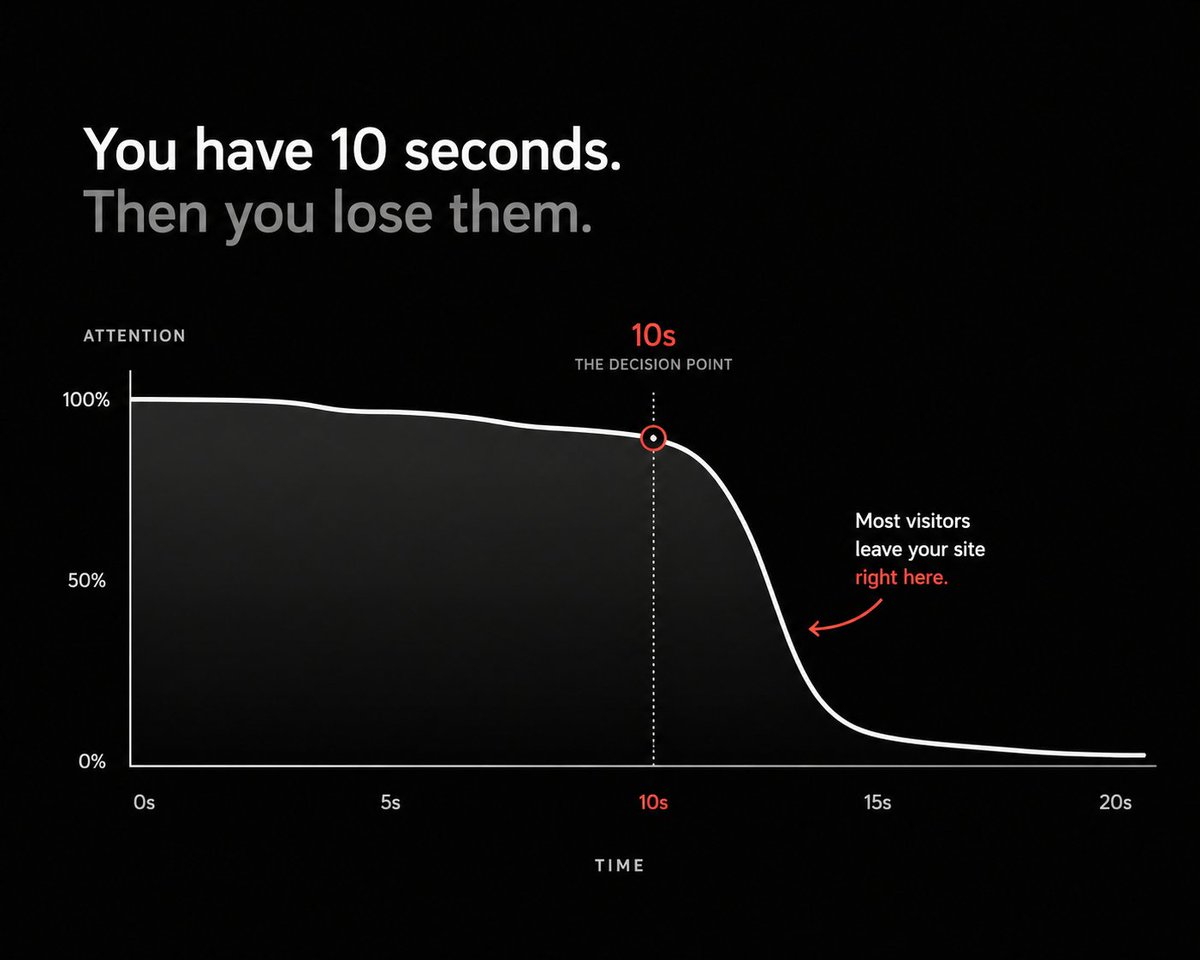 You have 10 seconds.
Then you lose them.

ATTENTION

10s
THE DECISION POINT

100%

50%

0%

Most visitors leave your site right here.

0s
5s
10s
15s
20s

TIME